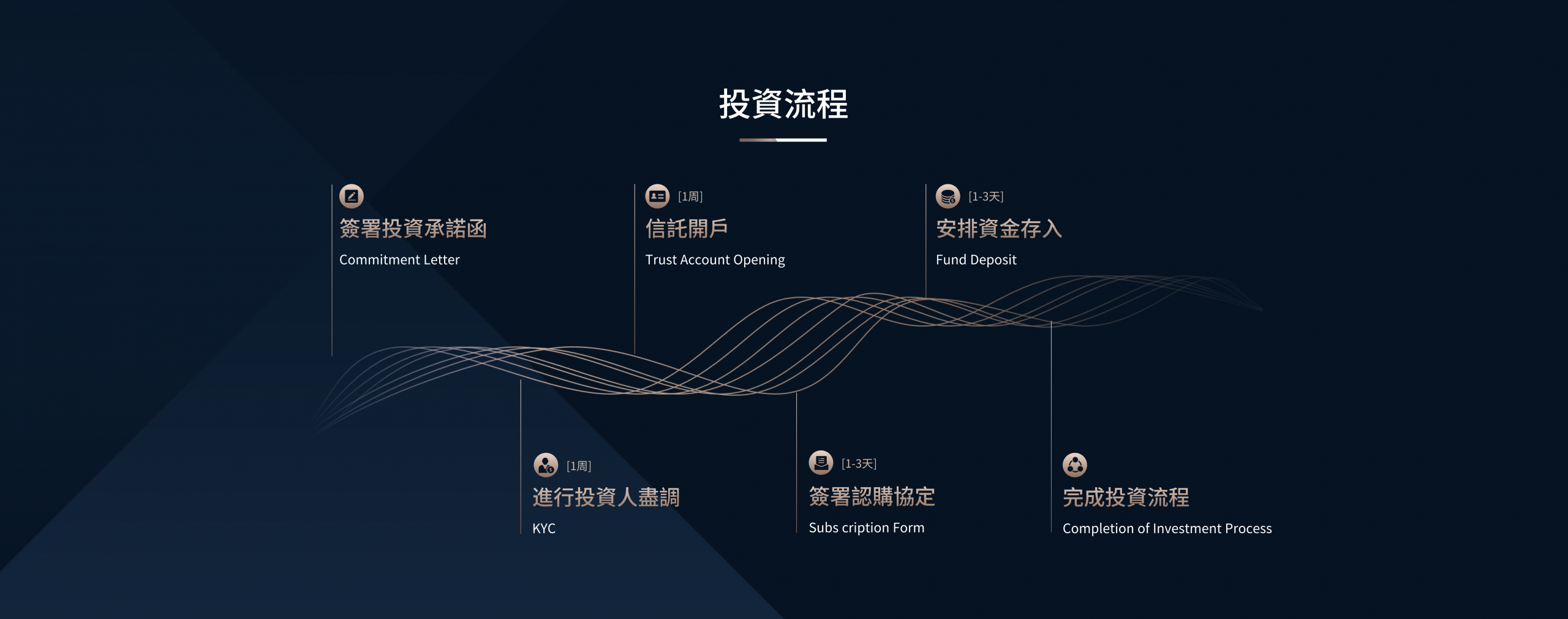 投資流程

簽署投資承諾函
Commitment Letter

[1周]
信託開戶
Trust Account Opening

[1-3天]
安排資金存入
Fund Deposit

[1周]
進行投資人盡調
KYC

[1-3天]
簽署認購協定
Subs cription Form

完成投資流程
Completion of Investment Process